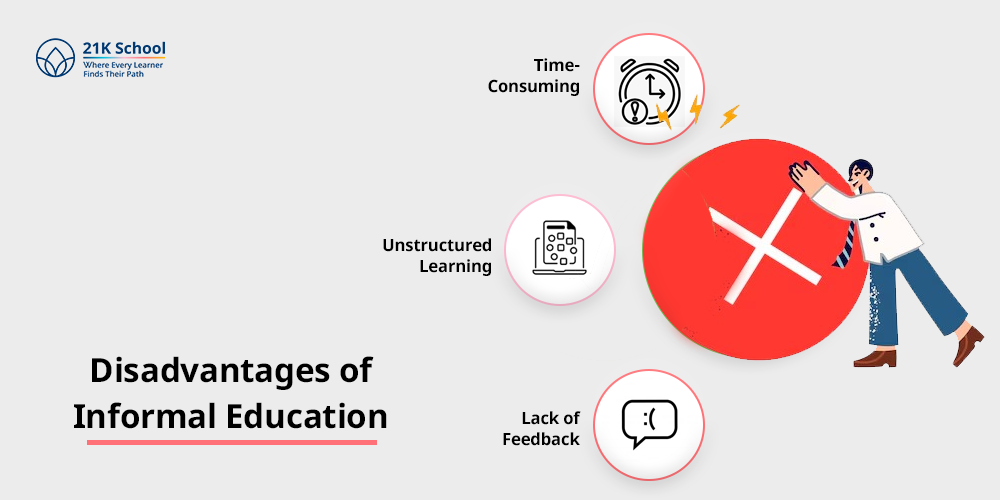 21K School
Where Every Learner Finds Their Path

Time-Consuming

Unstructured Learning

Disadvantages of Informal Education

Lack of Feedback

:(